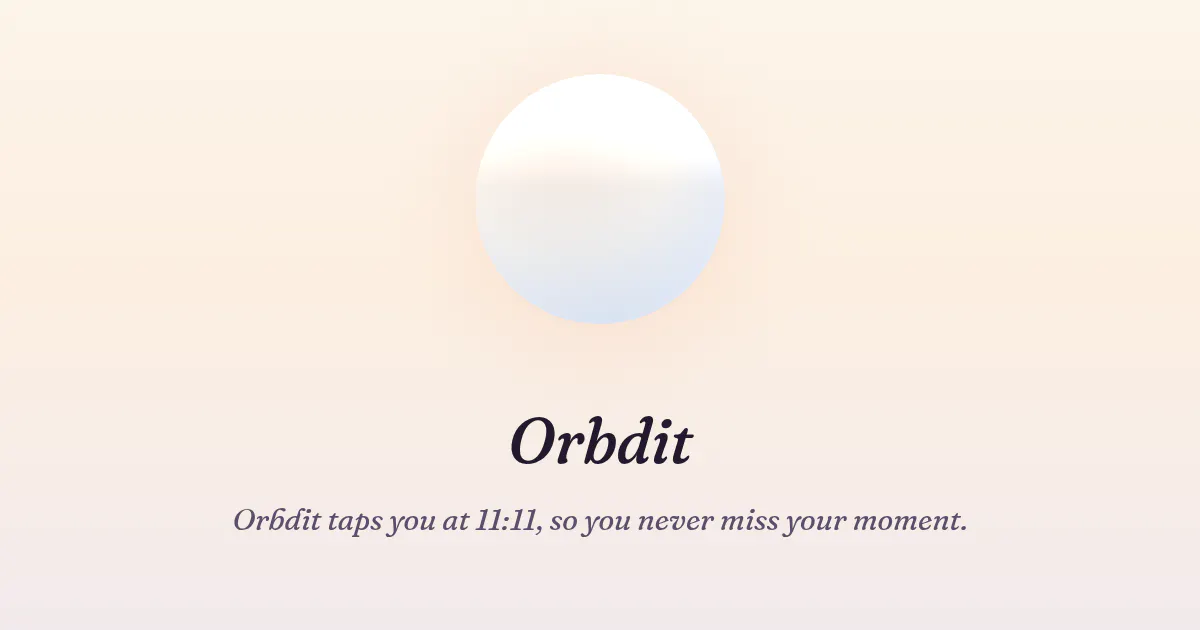 Orbdit

Orbdit taps you at 11:11, so you never miss your moment.